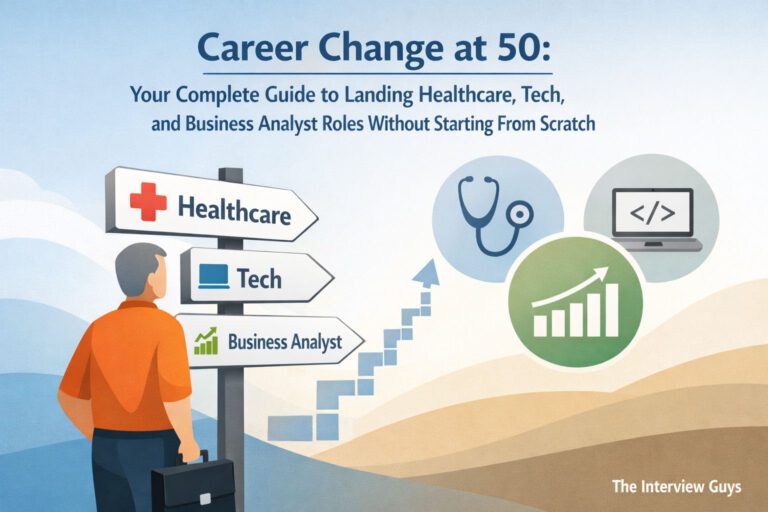 Career Change at 50:

Your Complete Guide to Landing Healthcare, Tech, and Business Analyst Roles Without Starting From Scratch

Healthcare

Tech

Business Analyst

</>

The Interview Guys